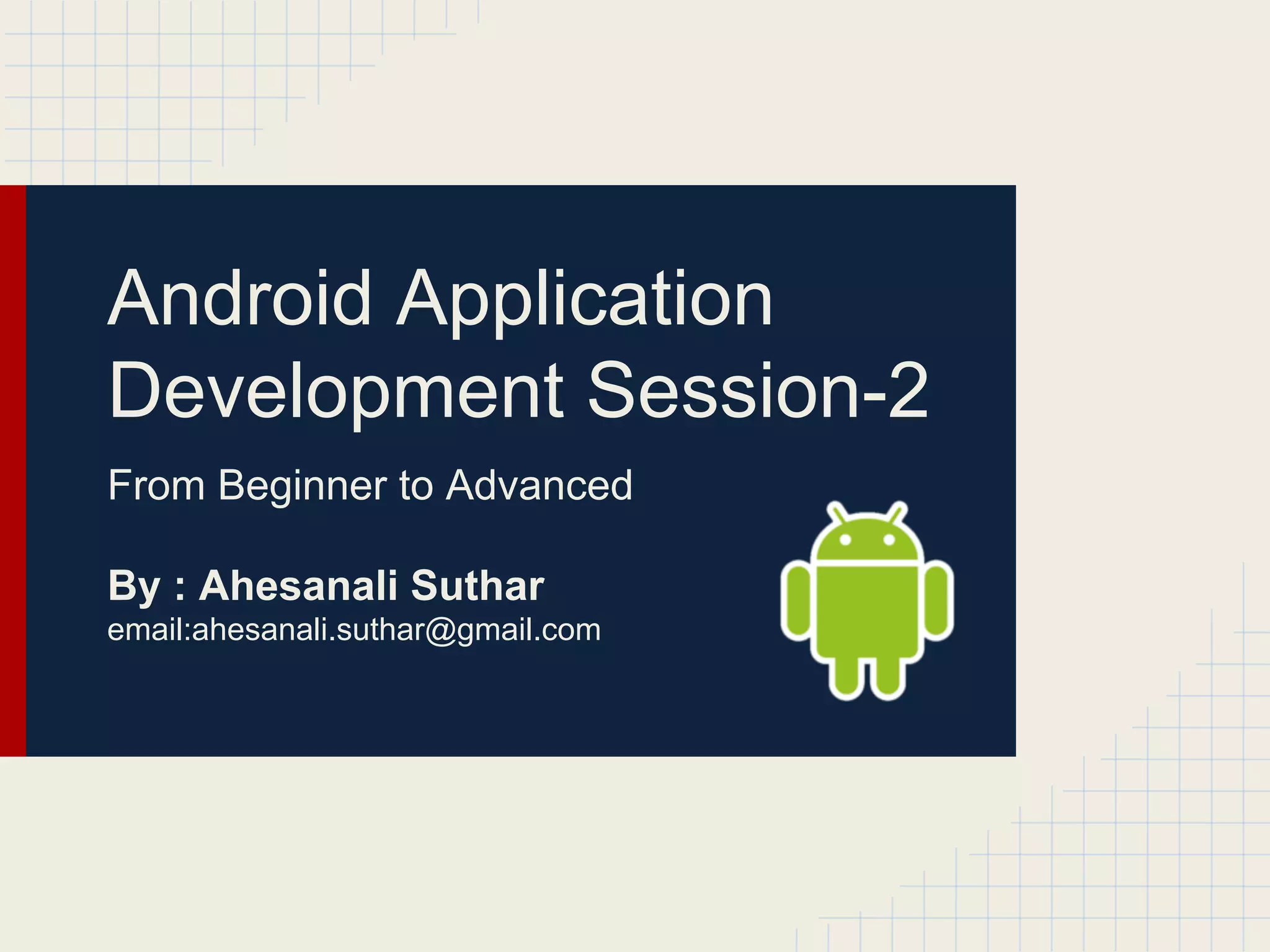 Android Application Development Session-2

From Beginner to Advanced

By : Ahesanali Suthar
email:ahesanali.suthar@gmail.com